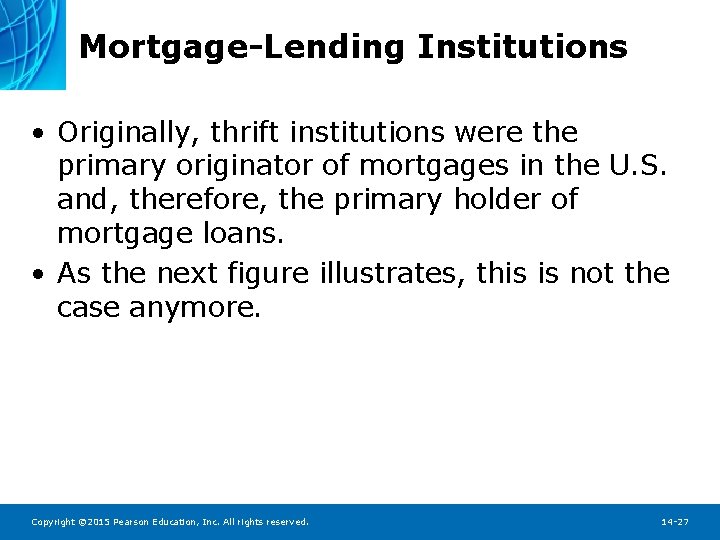 Mortgage-Lending Institutions

• Originally, thrift institutions were the primary originator of mortgages in the U.S. and, therefore, the primary holder of mortgage loans.

• As the next figure illustrates, this is not the case anymore.

Copyright ©2015 Pearson Education, Inc. All rights reserved.

14-27